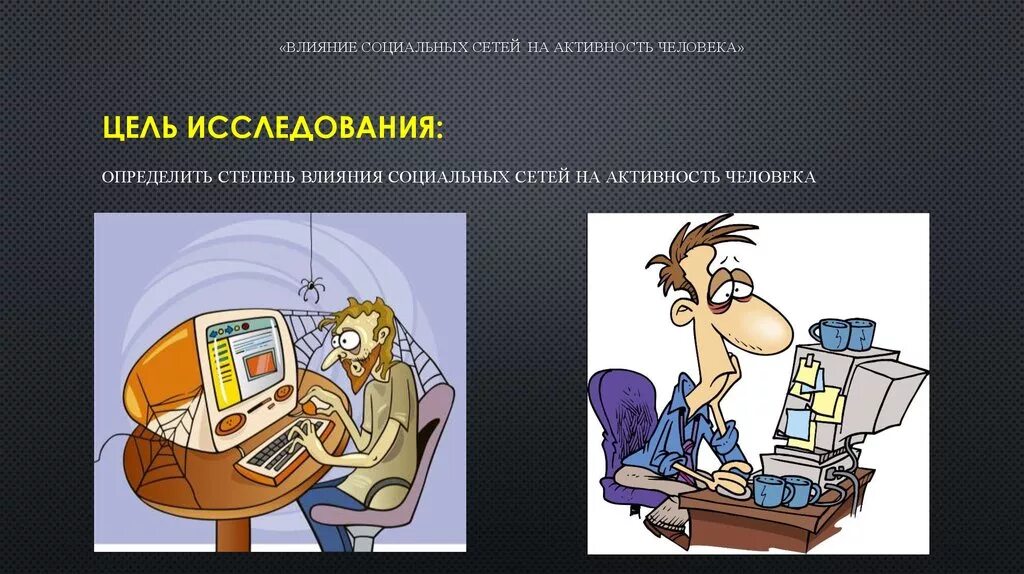 «ВЛИЯНИЕ СОЦИАЛЬНЫХ СЕТЕЙ НА АКТИВНОСТЬ ЧЕЛОВЕКА»

ЦЕЛЬ ИССЛЕДОВАНИЯ:

ОПРЕДЕЛИТЬ СТЕПЕНЬ ВЛИЯНИЯ СОЦИАЛЬНЫХ СЕТЕЙ НА АКТИВНОСТЬ ЧЕЛОВЕКА